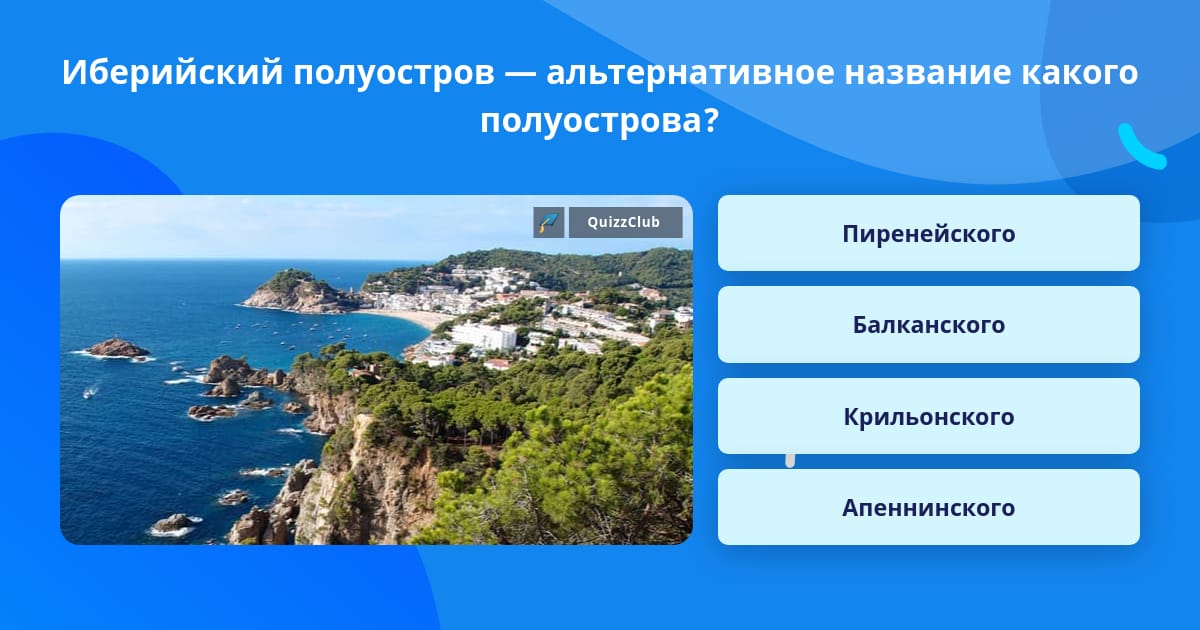 Иберийский полуостров — альтернативное название какого полуострова?

QuizzClub

Пиренейского

Балканского

Крильонского

Апеннинского